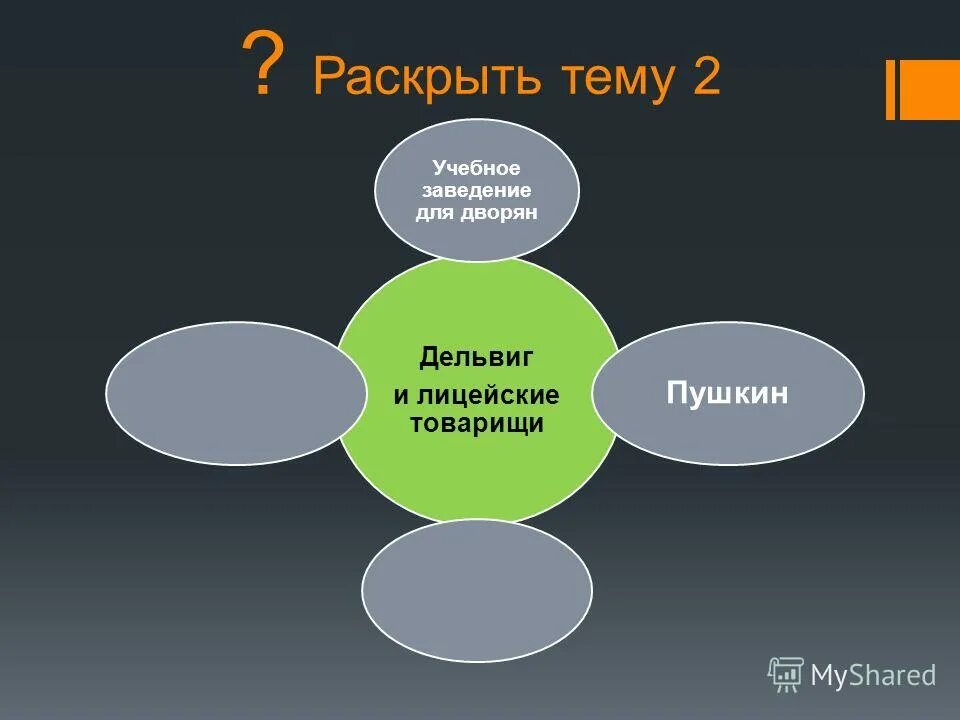 ? Раскрыть тему 2

Учебное заведение для дворян

Дельвиг и лицейские товарищи

Пушкин

MyShared